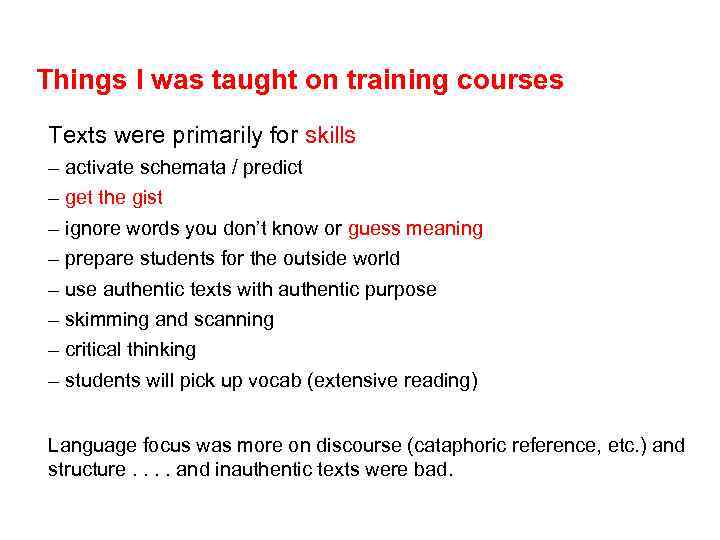 Things I was taught on training courses

Texts were primarily for skills
– activate schemata / predict
– get the gist
– ignore words you don't know or guess meaning
– prepare students for the outside world
– use authentic texts with authentic purpose
– skimming and scanning
– critical thinking
– students will pick up vocab (extensive reading)

Language focus was more on discourse (cataphoric reference, etc.) and structure . . . . and inauthentic texts were bad.